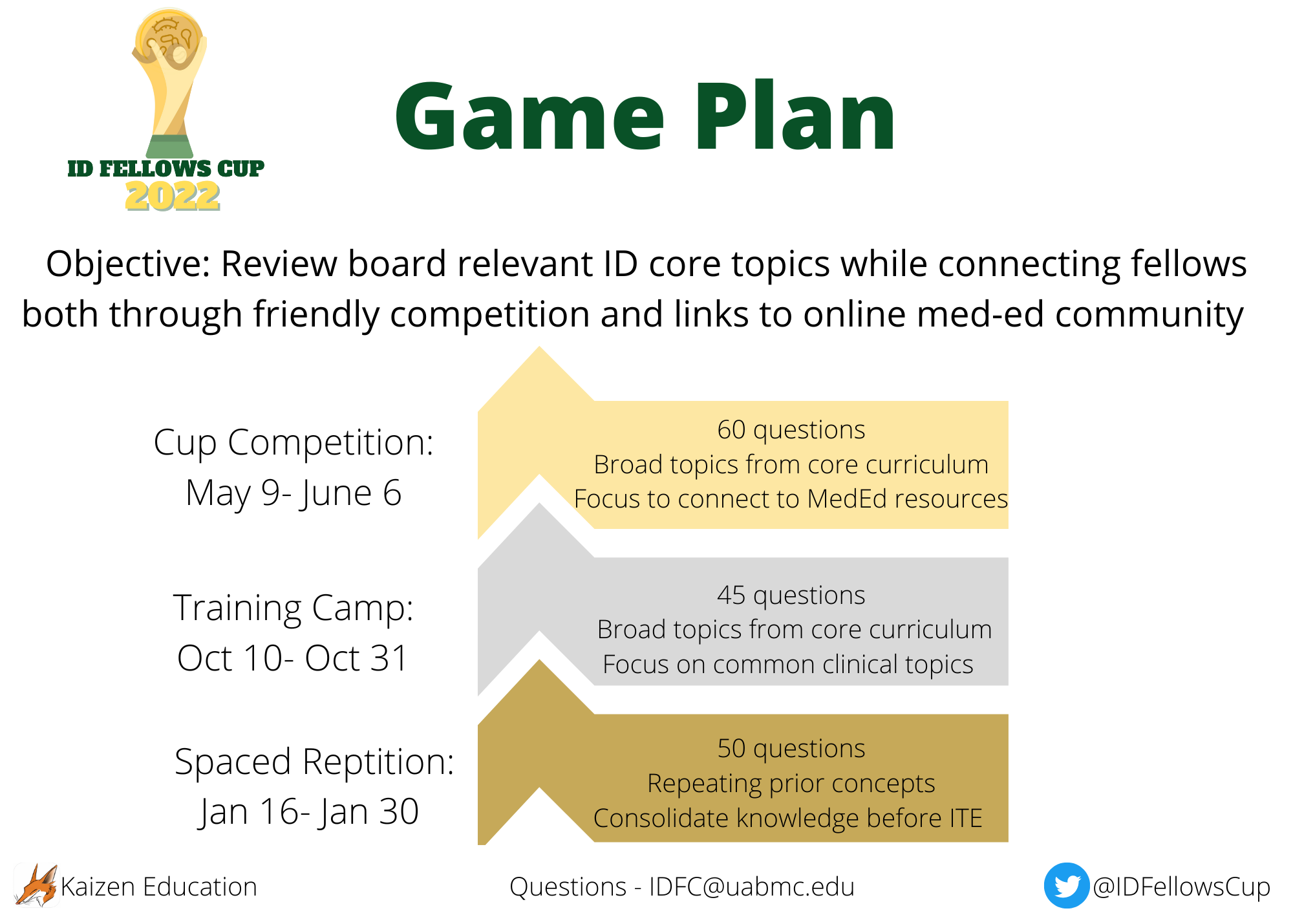 ID FELLOWS CUP
2022

Game Plan

Objective: Review board relevant ID core topics while connecting fellows both through friendly competition and links to online med-ed community

Cup Competition:
May 9- June 6

60 questions
Broad topics from core curriculum
Focus to connect to MedEd resources

Training Camp:
Oct 10- Oct 31

45 questions
Broad topics from core curriculum
Focus on common clinical topics

Spaced Reptition:
Jan 16- Jan 30

50 questions
Repeating prior concepts
Consolidate knowledge before ITE

Kaizen Education

Questions - IDFC@uabmc.edu

@IDFellowsCup